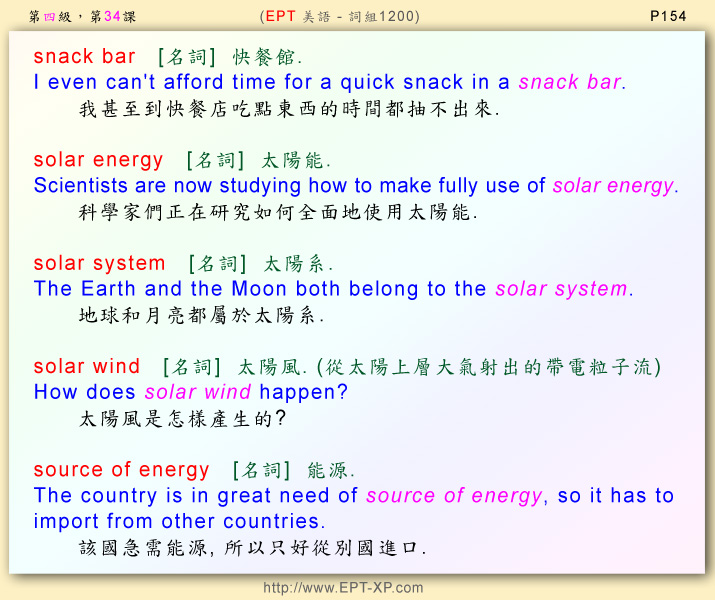 第四級，第34課　(EPT 美語 - 詞組1200)　P154

snack bar [名詞] 快餐館.
I even can't afford time for a quick snack in a snack bar.
我甚至到快餐店吃點東西的時間都抽不出來.

solar energy [名詞] 太陽能.
Scientists are now studying how to make fully use of solar energy.
科學家們正在研究如何全面地使用太陽能.

solar system [名詞] 太陽系.
The Earth and the Moon both belong to the solar system.
地球和月亮都屬於太陽系.

solar wind [名詞] 太陽風. (從太陽上層大氣射出的帶電粒子流)
How does solar wind happen?
太陽風是怎樣產生的?

source of energy [名詞] 能源.
The country is in great need of source of energy, so it has to import from other countries.
該國急需能源, 所以只好從別國進口.

http://www.EPT-XP.com